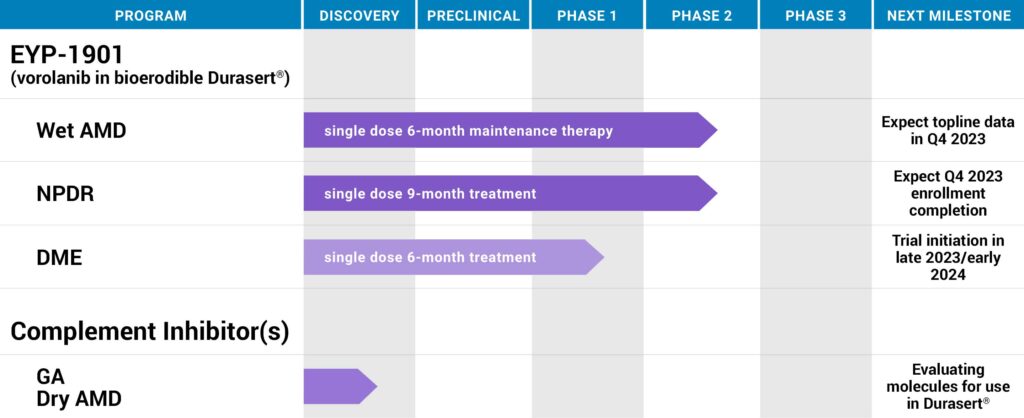 | PROGRAM | DISCOVERY | PRECLINICAL | PHASE 1 | PHASE 2 | PHASE 3 | NEXT MILESTONE |
|---|---|---|---|---|---|---|
| EYP-1901 (vorolanib in bioerodible Durasert®) | | | | | | |
| Wet AMD | single dose 6-month maintenance therapy | | | | | Expect topline data in Q4 2023 |
| NPDR | single dose 9-month treatment | | | | | Expect Q4 2023 enrollment completion |
| DME | single dose 6-month treatment | | | | | Trial initiation in late 2023/early 2024 |
| Complement Inhibitor(s) | | | | | | |
| GA Dry AMD | | | | | | Evaluating molecules for use in Durasert® |